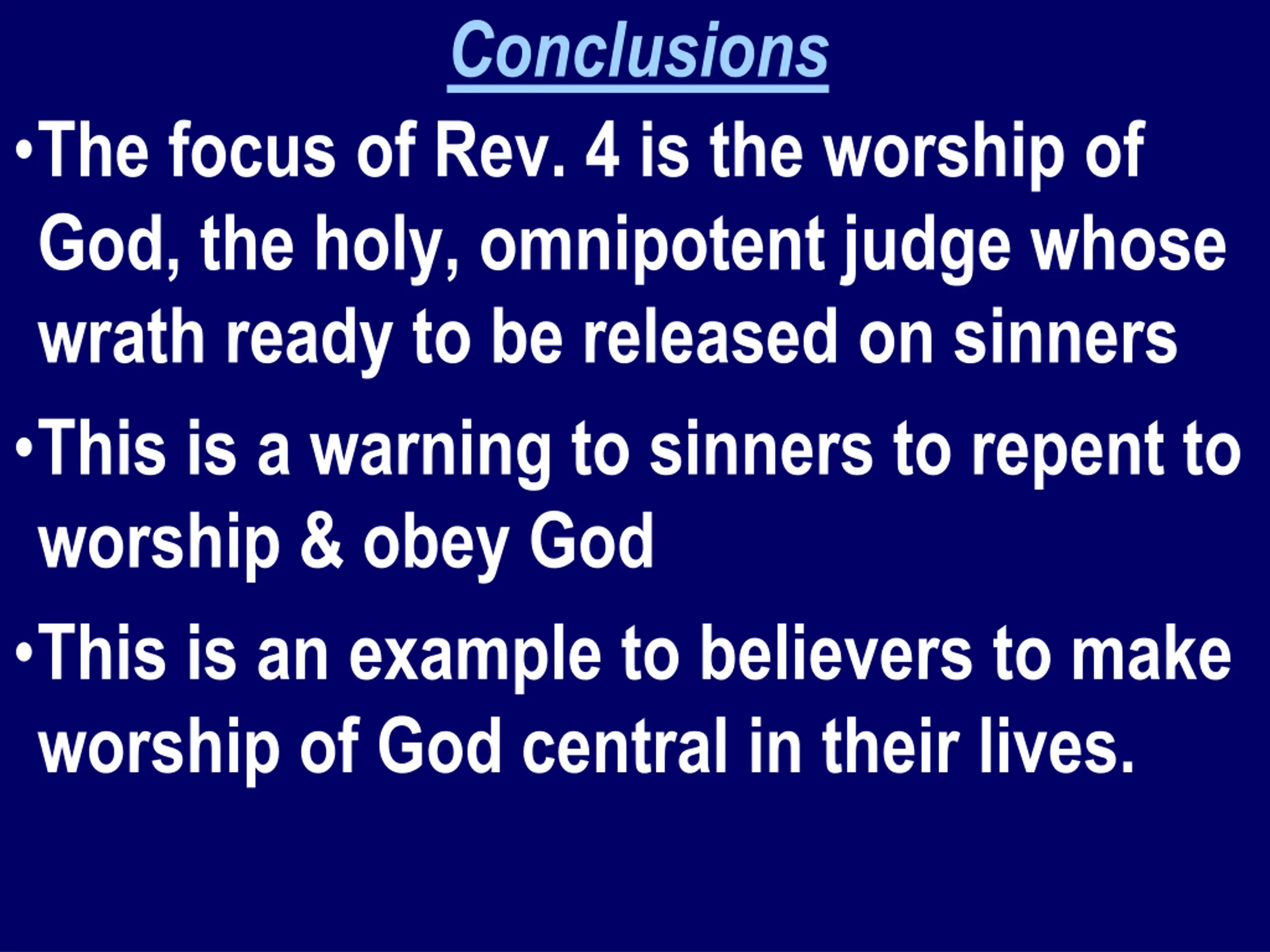 Conclusions

•The focus of Rev. 4 is the worship of God, the holy, omnipotent judge whose wrath ready to be released on sinners

•This is a warning to sinners to repent to worship & obey God

•This is an example to believers to make worship of God central in their lives.